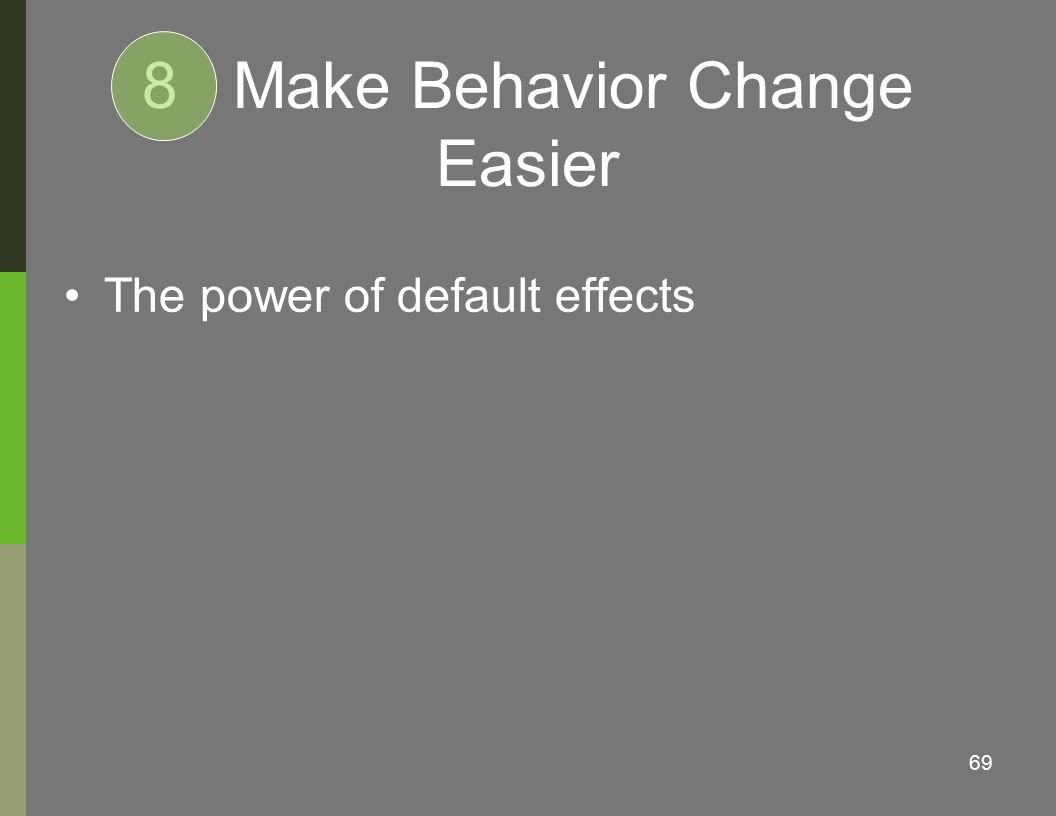 8 Make Behavior Change Easier

• The power of default effects

69